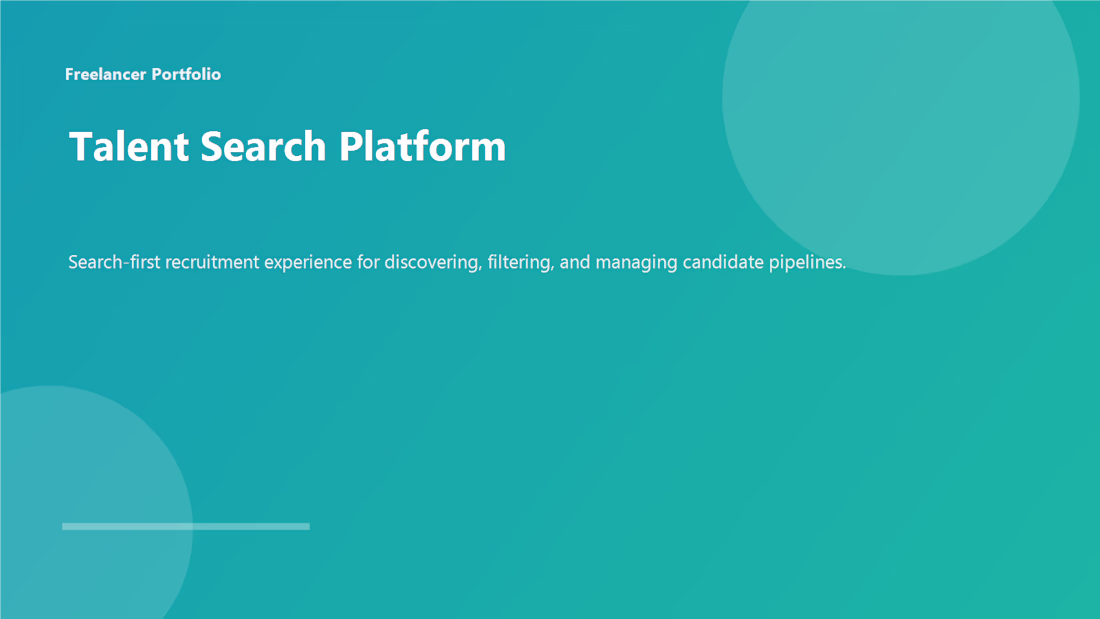 Freelancer Portfolio

Talent Search Platform

Search-first recruitment experience for discovering, filtering, and managing candidate pipelines.